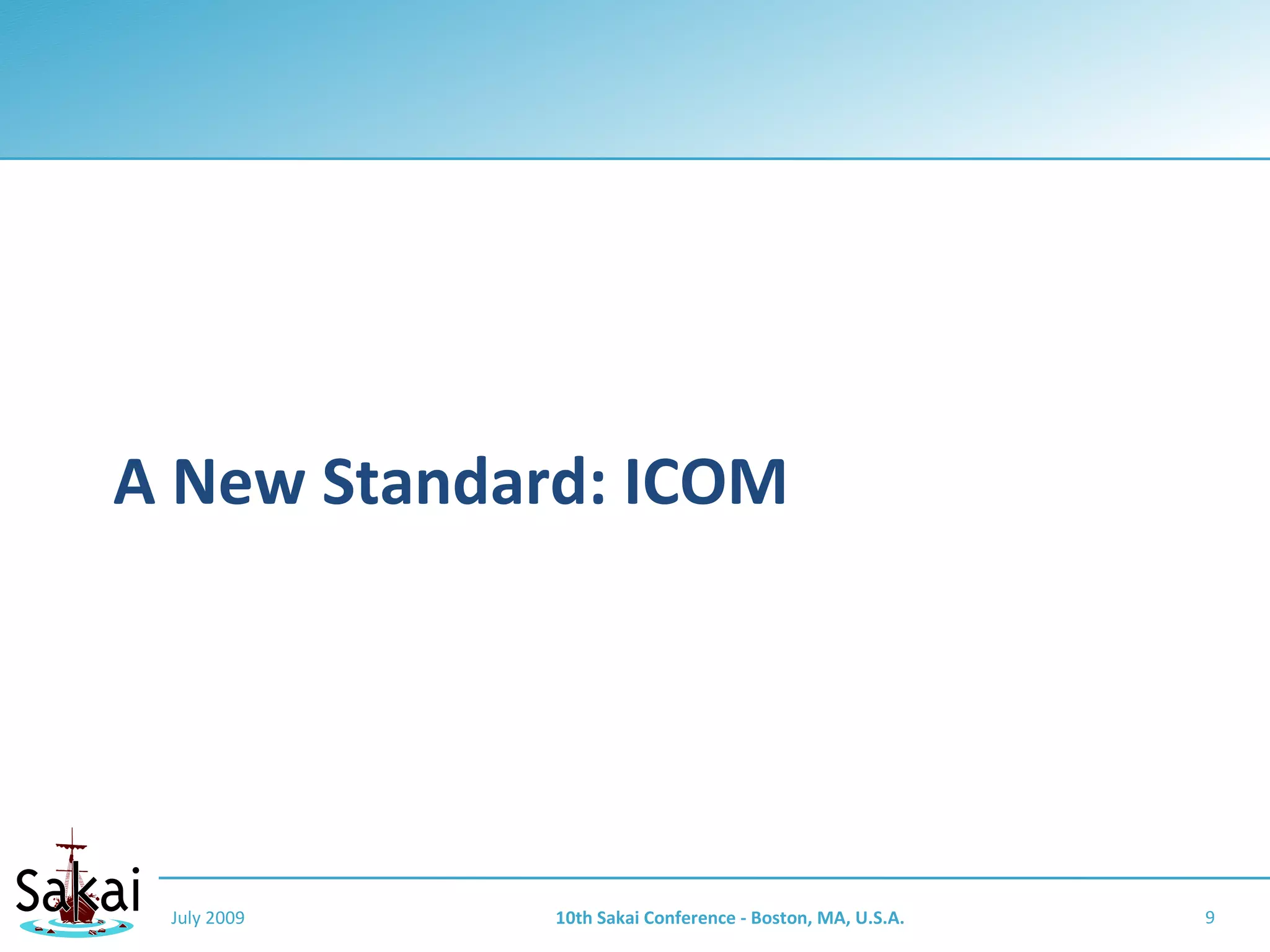 A New Standard: ICOM

Sakai

July 2009

10th Sakai Conference - Boston, MA, U.S.A.

9